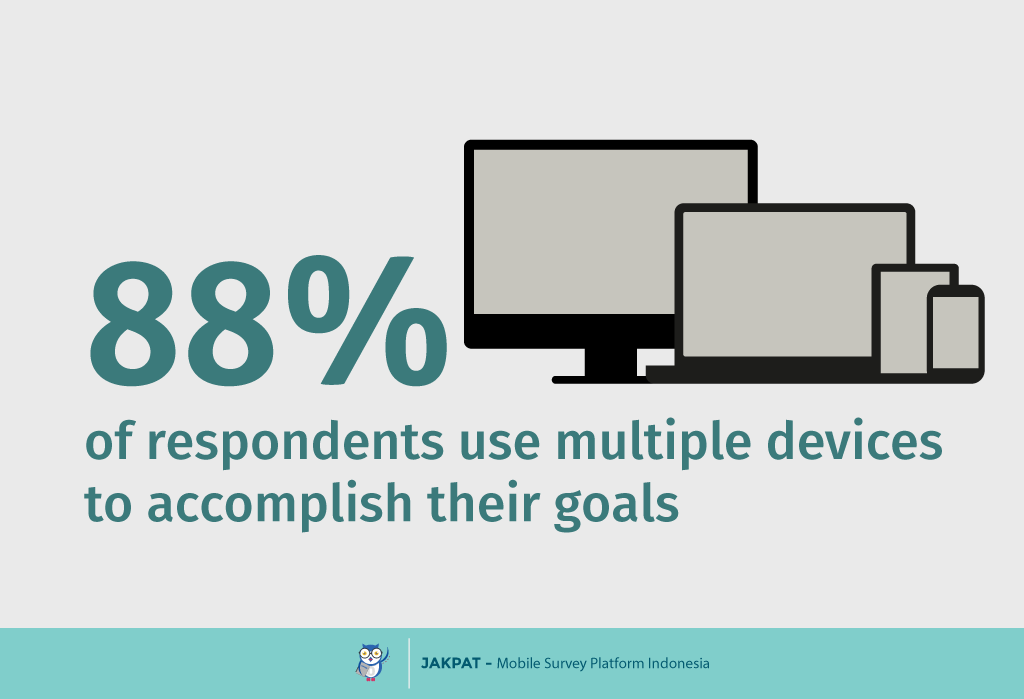 88%

of respondents use multiple devices to accomplish their goals

JAKPAT - Mobile Survey Platform Indonesia